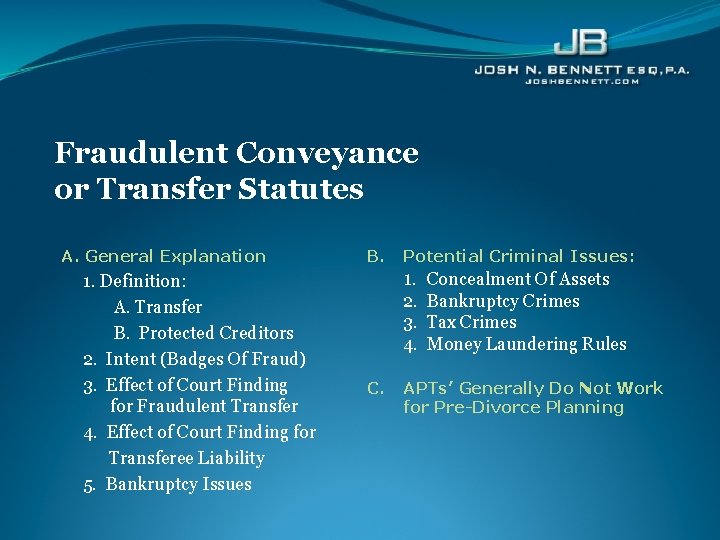 JB
JOSH N. BENNETT ESQ, P.A.
JOSHBENNETT.COM

Fraudulent Conveyance or Transfer Statutes

A. General Explanation
1. Definition:
A. Transfer
B. Protected Creditors
2. Intent (Badges Of Fraud)
3. Effect of Court Finding for Fraudulent Transfer
4. Effect of Court Finding for Transferee Liability
5. Bankruptcy Issues

B. Potential Criminal Issues:
1. Concealment Of Assets
2. Bankruptcy Crimes
3. Tax Crimes
4. Money Laundering Rules

C. APTs' Generally Do Not Work for Pre-Divorce Planning